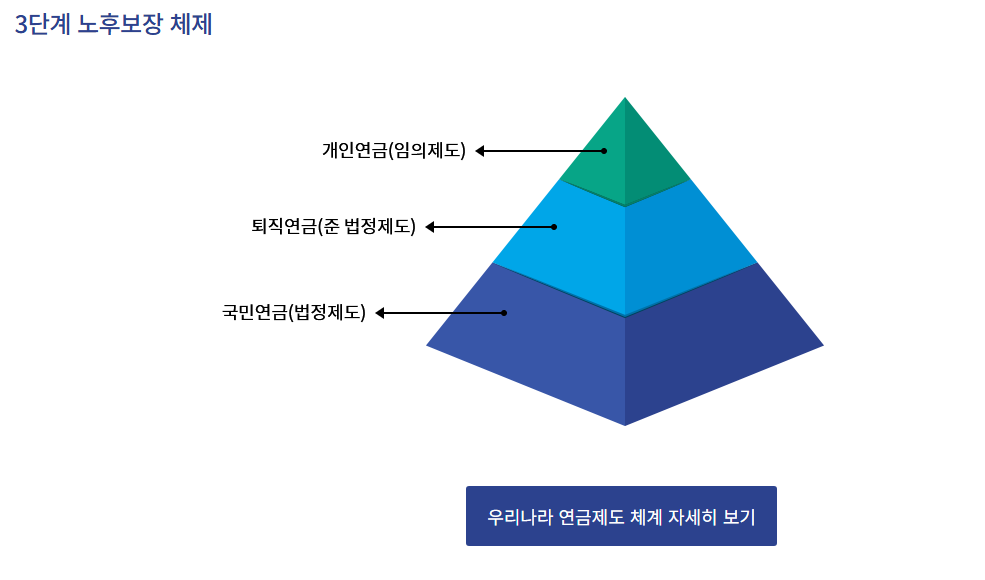 3단계 노후보장 체제

개인연금(임의제도)

퇴직연금(준 법정제도)

국민연금(법정제도)

우리나라 연금제도 체계 자세히 보기